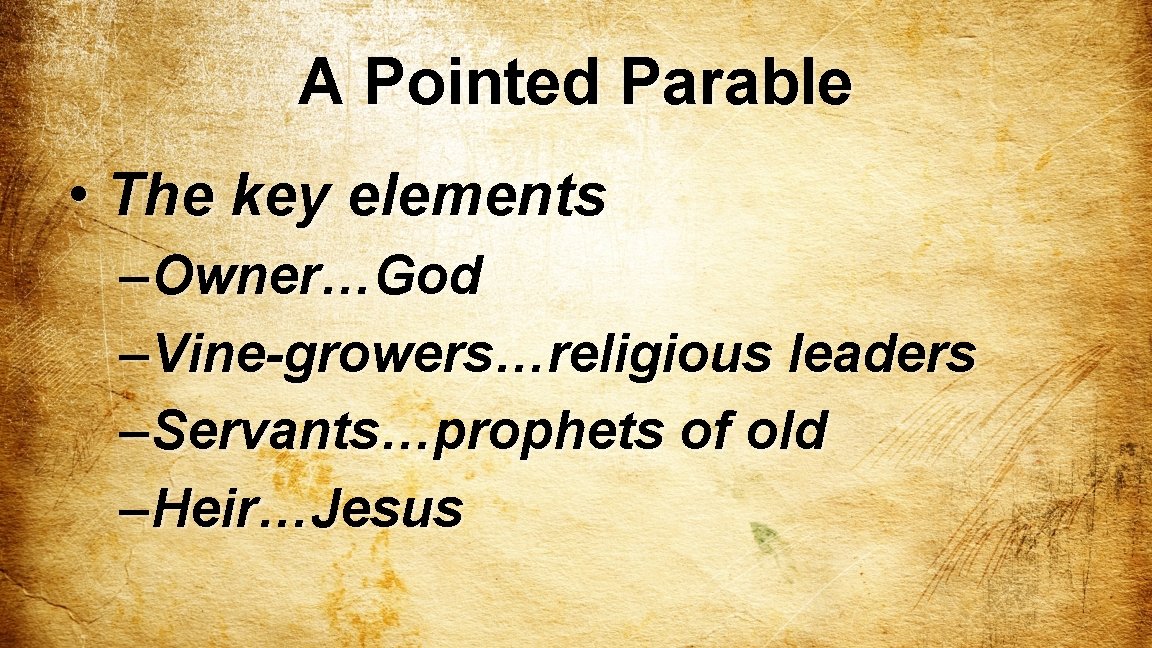 A Pointed Parable

• The key elements
– Owner…God
– Vine-growers…religious leaders
– Servants…prophets of old
– Heir…Jesus